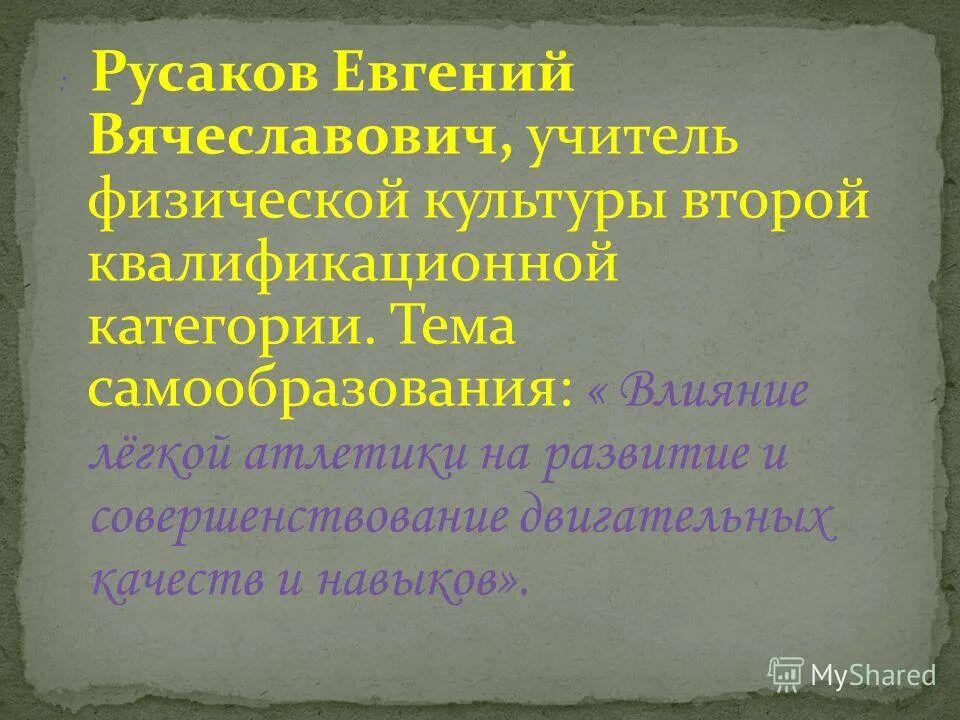 Русаков Евгений Вячеславович, учитель физической культуры второй квалификационной категории. Тема самообразования: « Влияние лёгкой атлетики на развитие и совершенствование двигательных качеств и навыков».

MyShared